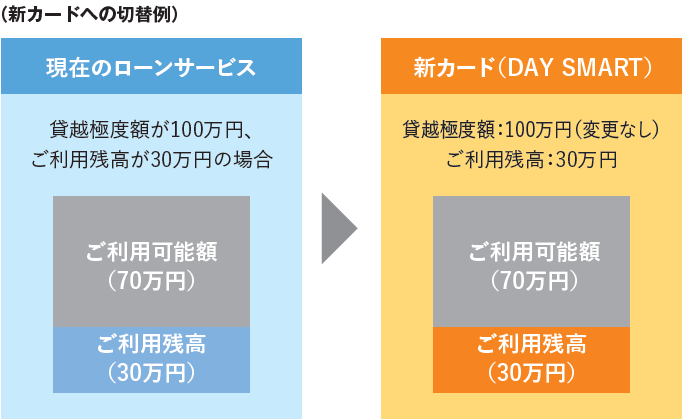 (新カードへの切替例)

現在のローンサービス

貸越極度額が100万円、
ご利用残高が30万円の場合

ご利用可能額
(70万円)

ご利用残高
(30万円)

新カード(DAY SMART)

貸越極度額:100万円(変更なし)
ご利用残高:30万円

ご利用可能額
(70万円)

ご利用残高
(30万円)